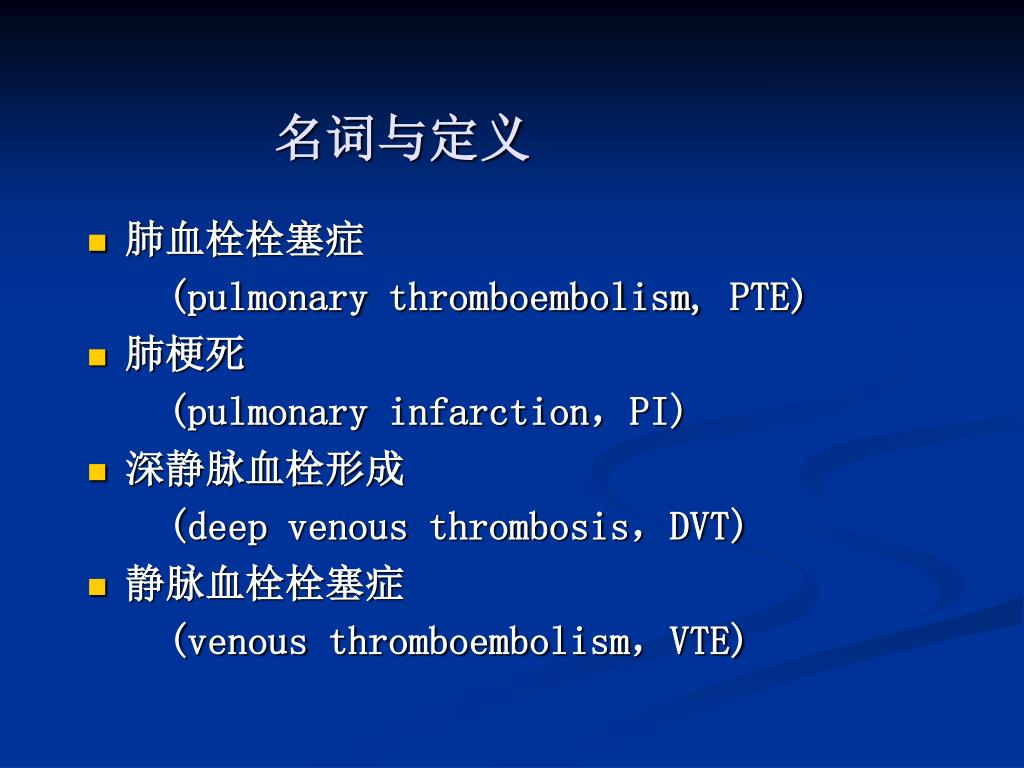 名词与定义

- 肺血栓栓塞症
(pulmonary thromboembolism, PTE)
- 肺梗死
(pulmonary infarction，PI)
- 深静脉血栓形成
(deep venous thrombosis，DVT)
- 静脉血栓栓塞症
(venous thromboembolism，VTE)